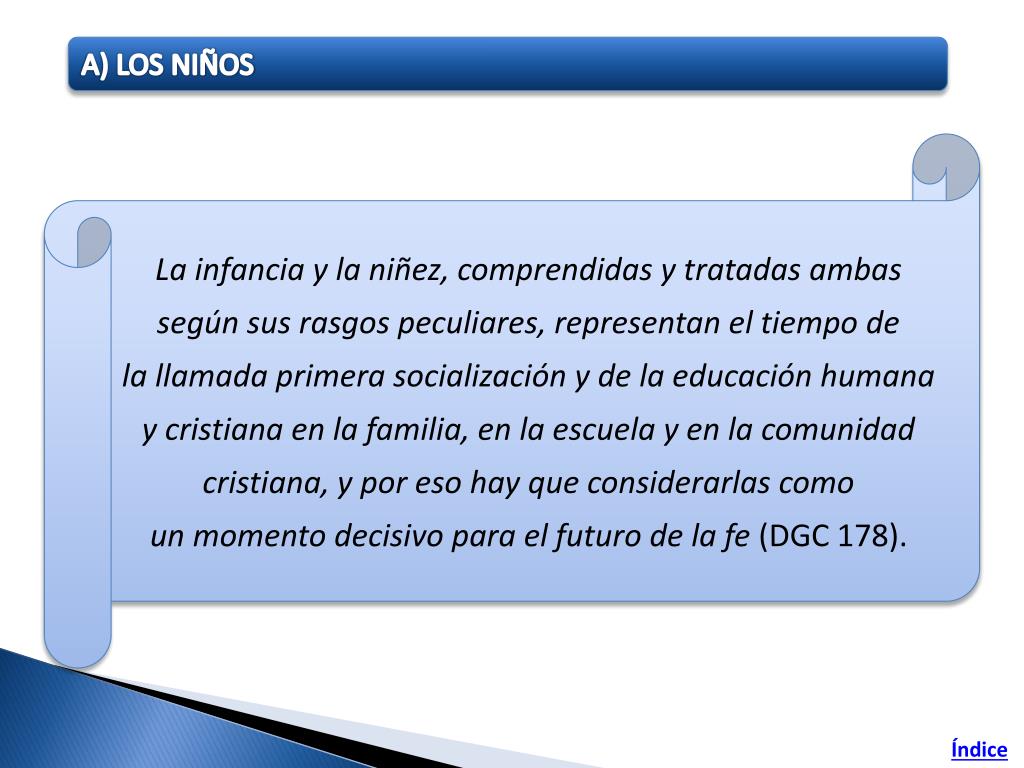 A) LOS NIÑOS

La infancia y la niñez, comprendidas y tratadas ambas según sus rasgos peculiares, representan el tiempo de la llamada primera socialización y de la educación humana y cristiana en la familia, en la escuela y en la comunidad cristiana, y por eso hay que considerarlas como un momento decisivo para el futuro de la fe (DGC 178).

Índice